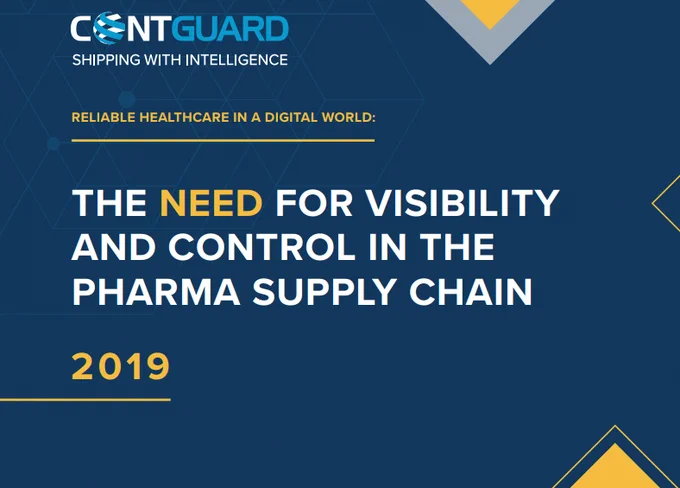 CONTGUARD
SHIPPING WITH INTELLIGENCE

RELIABLE HEALTHCARE IN A DIGITAL WORLD:

THE NEED FOR VISIBILITY AND CONTROL IN THE PHARMA SUPPLY CHAIN

2019